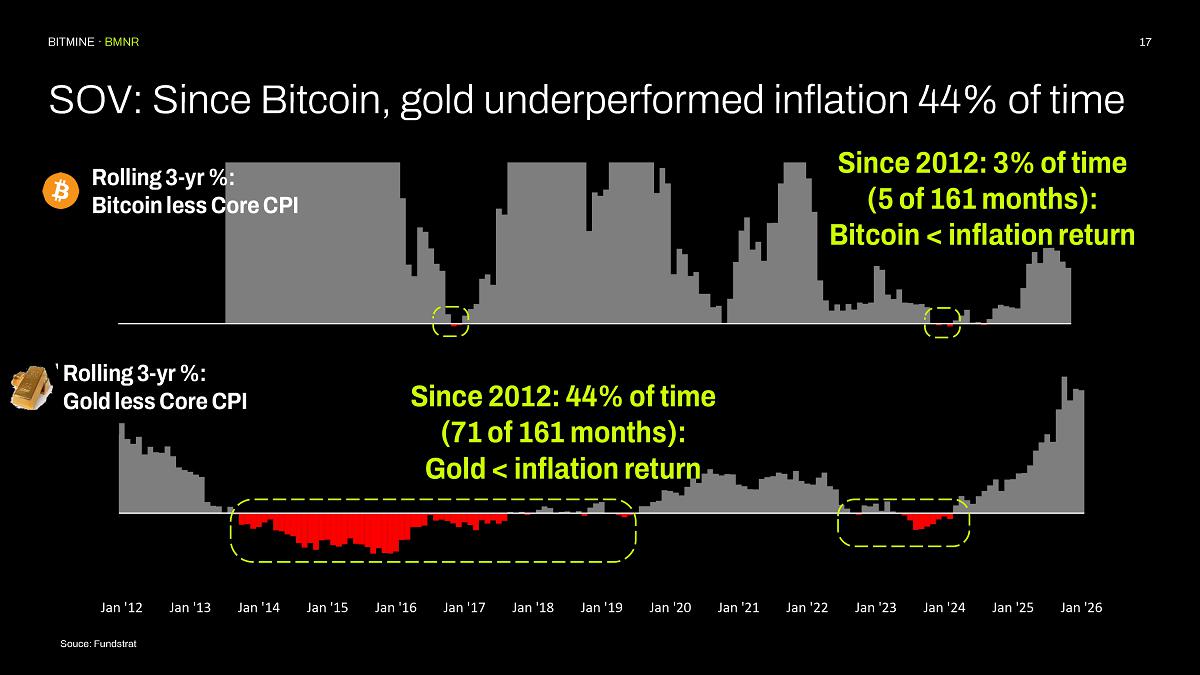 BITMINE · BMNR

17

SOV: Since Bitcoin, gold underperformed inflation 44% of time

Rolling 3-yr %:
Bitcoin less Core CPI

Since 2012: 3% of time
(5 of 161 months):
Bitcoin < inflation return

Rolling 3-yr %:
Gold less Core CPI

Since 2012: 44% of time
(71 of 161 months):
Gold < inflation return

Jan '12 Jan '13 Jan '14 Jan '15 Jan '16 Jan '17 Jan '18 Jan '19 Jan '20 Jan '21 Jan '22 Jan '23 Jan '24 Jan '25 Jan '26

Souce: Fundstrat